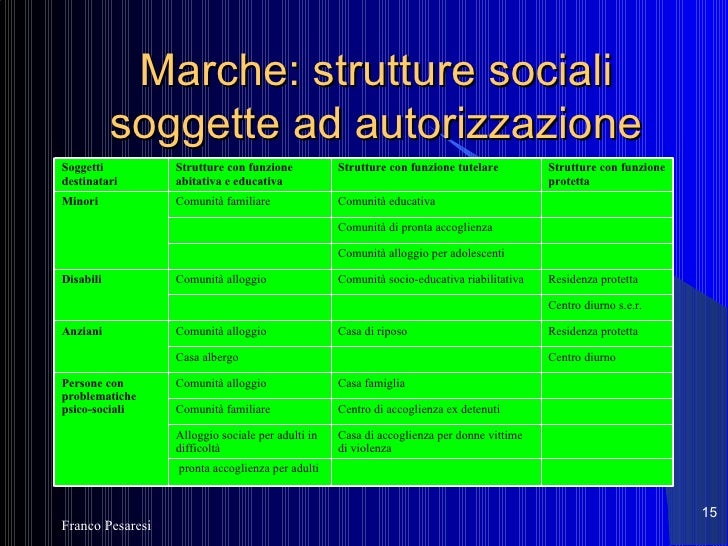 Marche: strutture sociali soggette ad autorizzazione

| Soggetti destinatari | Strutture con funzione abitativa e educativa | Strutture con funzione tutelare | Strutture con funzione protetta |
|---|---|---|---|
| Minori | Comunità familiare | Comunità educativa | |
| | | Comunità di pronta accoglienza | |
| | | Comunità alloggio per adolescenti | |
| Disabili | Comunità alloggio | Comunità socio-educativa riabilitativa | Residenza protetta |
| | | | Centro diurno s.e.r. |
| Anziani | Comunità alloggio | Casa di riposo | Residenza protetta |
| | Casa albergo | | Centro diurno |
| Persone con problematiche psico-sociali | Comunità alloggio | Casa famiglia | |
| | Comunità familiare | Centro di accoglienza ex detenuti | |
| | Alloggio sociale per adulti in difficoltà | Casa di accoglienza per donne vittime di violenza | |
| | pronta accoglienza per adulti | | |

Franco Pesaresi

15